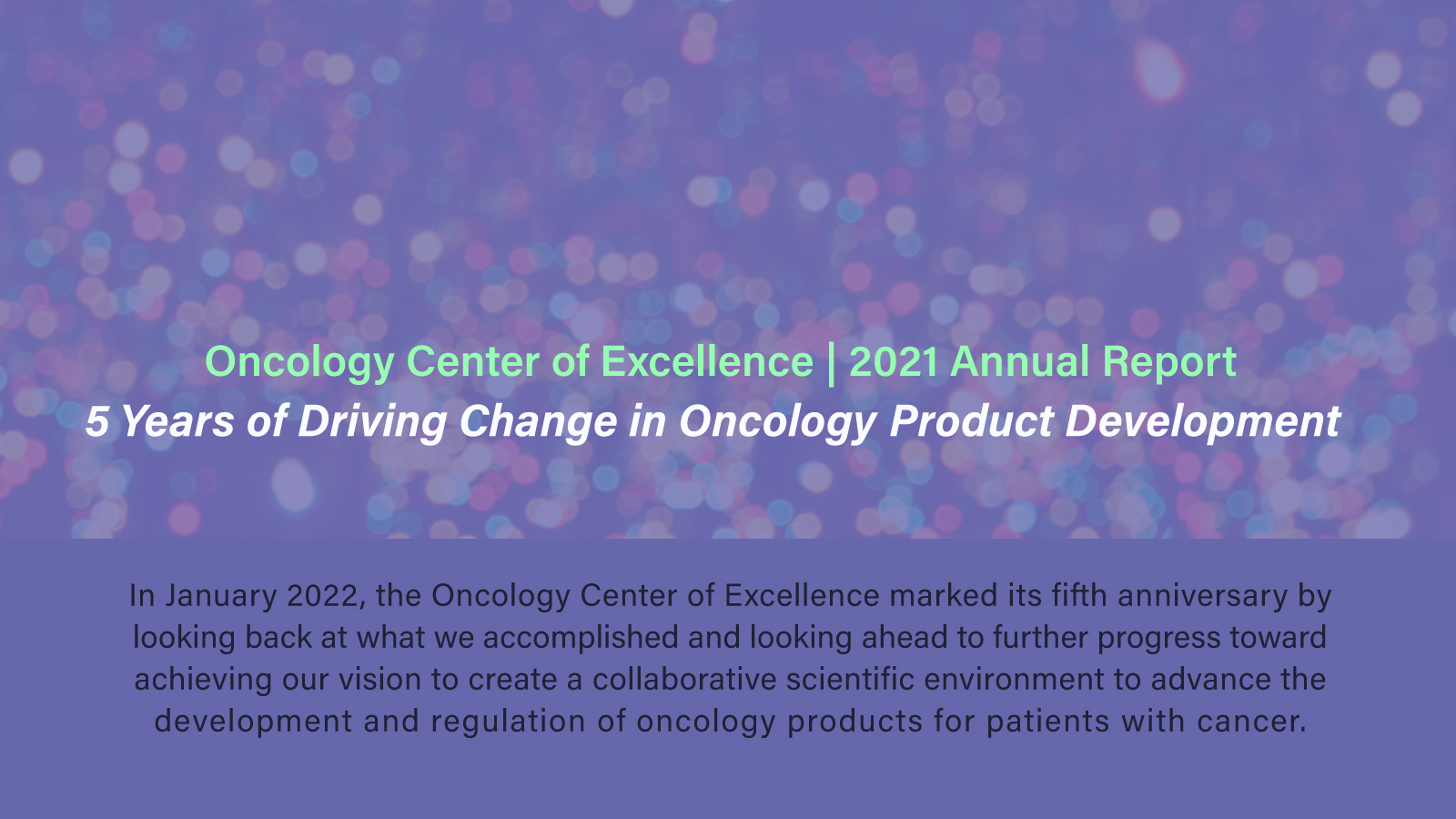 Oncology Center of Excellence | 2021 Annual Report
5 Years of Driving Change in Oncology Product Development

In January 2022, the Oncology Center of Excellence marked its fifth anniversary by looking back at what we accomplished and looking ahead to further progress toward achieving our vision to create a collaborative scientific environment to advance the development and regulation of oncology products for patients with cancer.